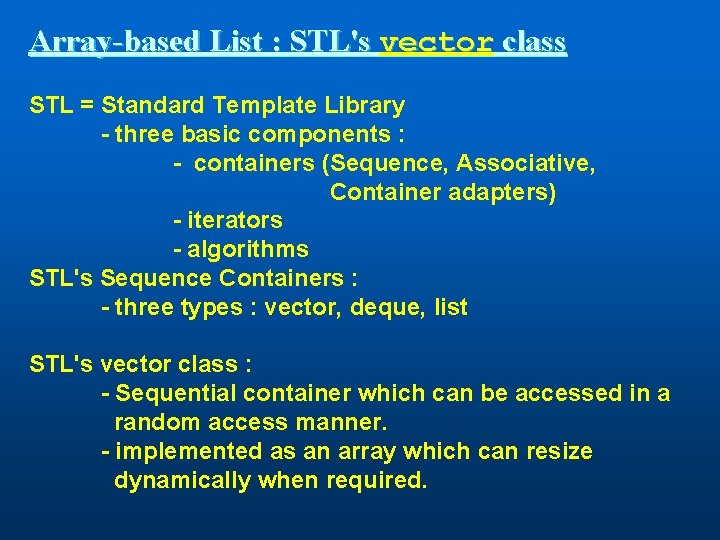 Array-based List : STL's vector class

STL = Standard Template Library
- three basic components :
- containers (Sequence, Associative, Container adapters)
- iterators
- algorithms
STL's Sequence Containers :
- three types : vector, deque, list

STL's vector class :
- Sequential container which can be accessed in a random access manner.
- implemented as an array which can resize dynamically when required.